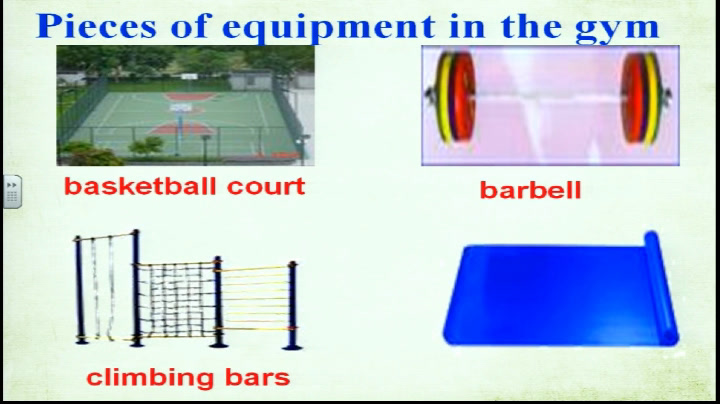 Pieces of equipment in the gym

basketball court

barbell

climbing bars